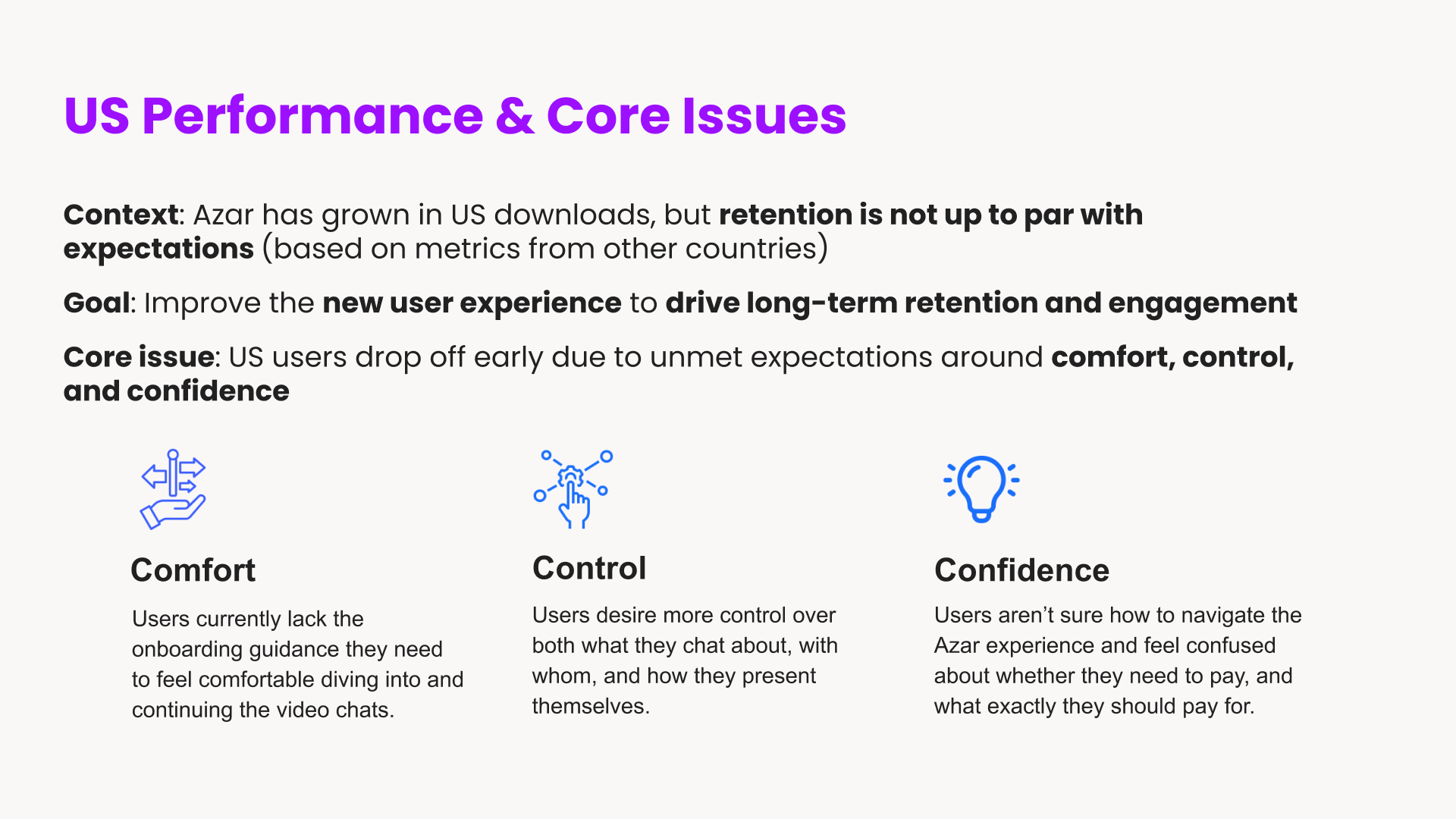 US Performance & Core Issues

Context: Azar has grown in US downloads, but retention is not up to par with expectations (based on metrics from other countries)

Goal: Improve the new user experience to drive long-term retention and engagement

Core issue: US users drop off early due to unmet expectations around comfort, control, and confidence

Comfort

Users currently lack the onboarding guidance they need to feel comfortable diving into and continuing the video chats.

Control

Users desire more control over both what they chat about, with whom, and how they present themselves.

Confidence

Users aren't sure how to navigate the Azar experience and feel confused about whether they need to pay, and what exactly they should pay for.